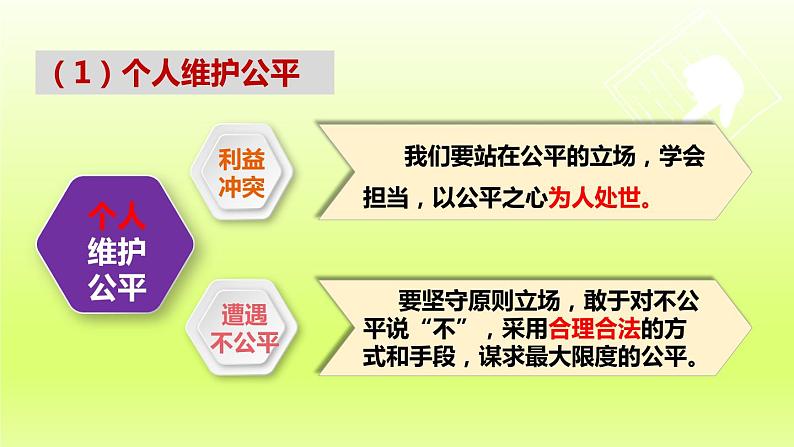 （1）个人维护公平

个人维护公平

利益冲突

我们要站在公平的立场，学会担当，以公平之心为人处世。

遭遇不公平

要坚守原则立场，敢于对不公平说“不”，采用合理合法的方式和手段，谋求最大限度的公平。